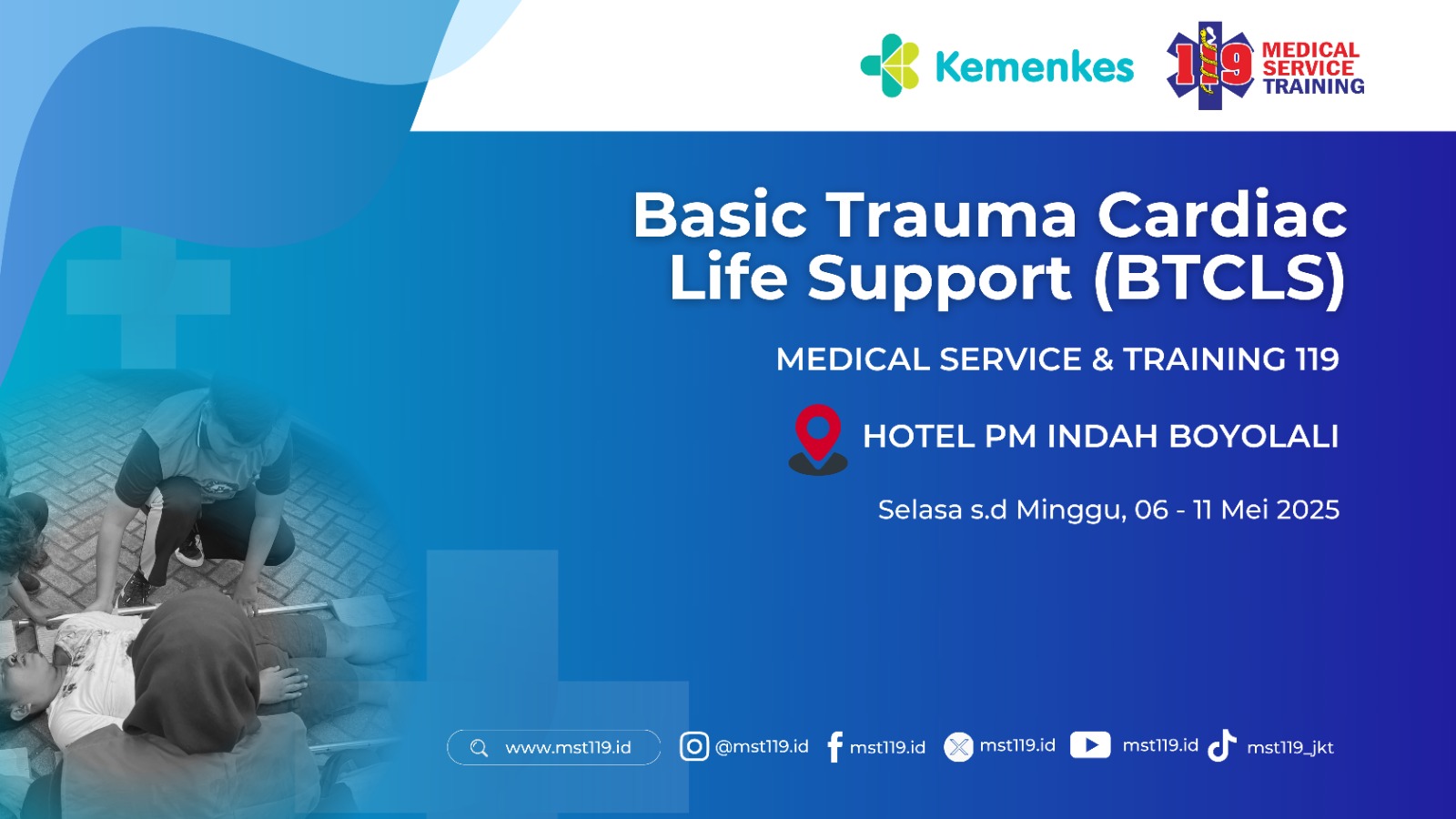 Kemenkes

119 MEDICAL SERVICE TRAINING

Basic Trauma Cardiac Life Support (BTCLS)

MEDICAL SERVICE & TRAINING 119

HOTEL PM INDAH BOYOLALI

Selasa s.d Minggu, 06 - 11 Mei 2025

www.mst119.id @mst119.id mst119.id mst119.id mst119.id mst119_jkt